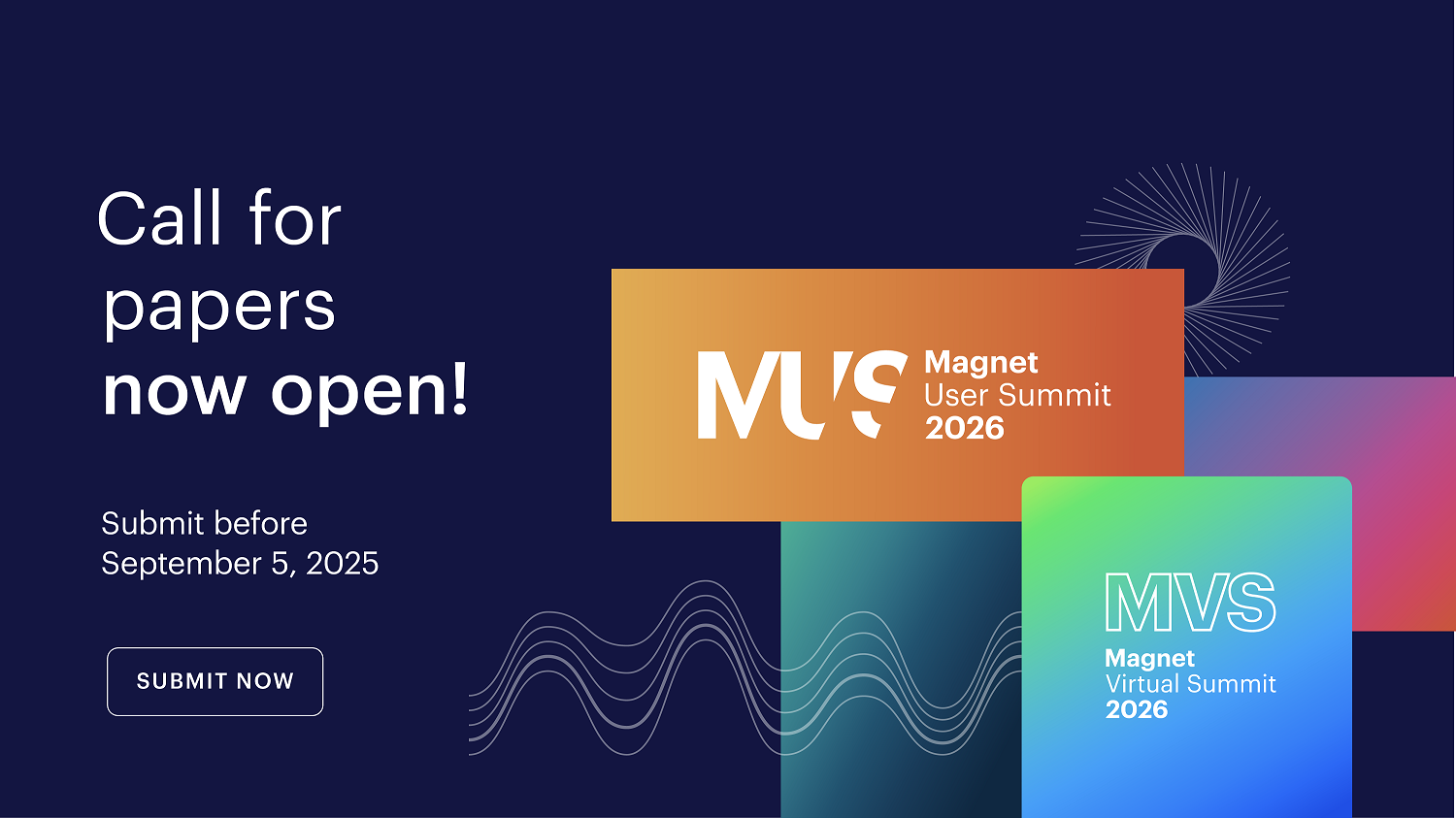 Call for papers now open!

Submit before September 5, 2025

SUBMIT NOW

MUS Magnet User Summit 2026

MVS Magnet Virtual Summit 2026